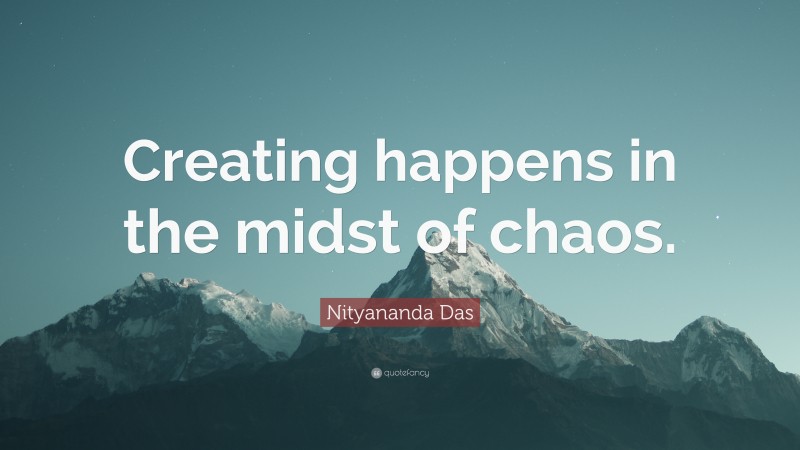 Creating happens in the midst of chaos.

Nityananda Das

quotefancy